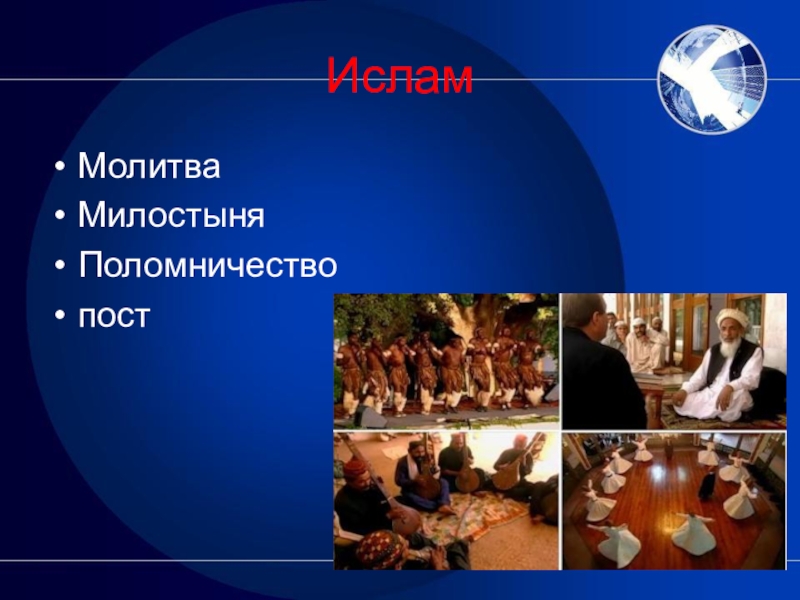 Ислам

• Молитва
• Милостыня
• Поломничество
• пост